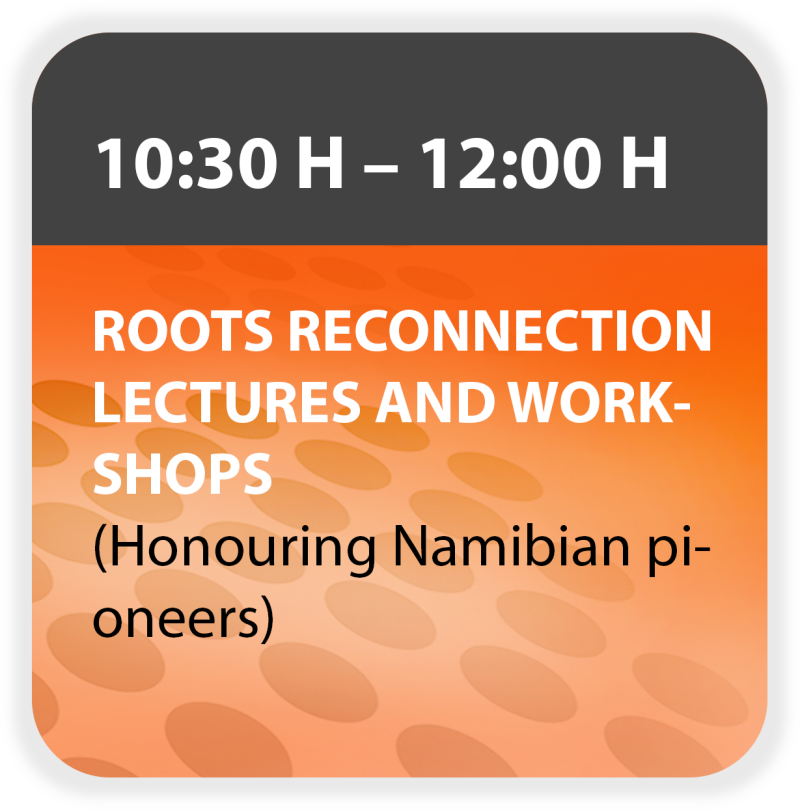 10:30 H – 12:00 H

ROOTS RECONNECTION LECTURES AND WORKSHOPS
(Honouring Namibian pioneers)